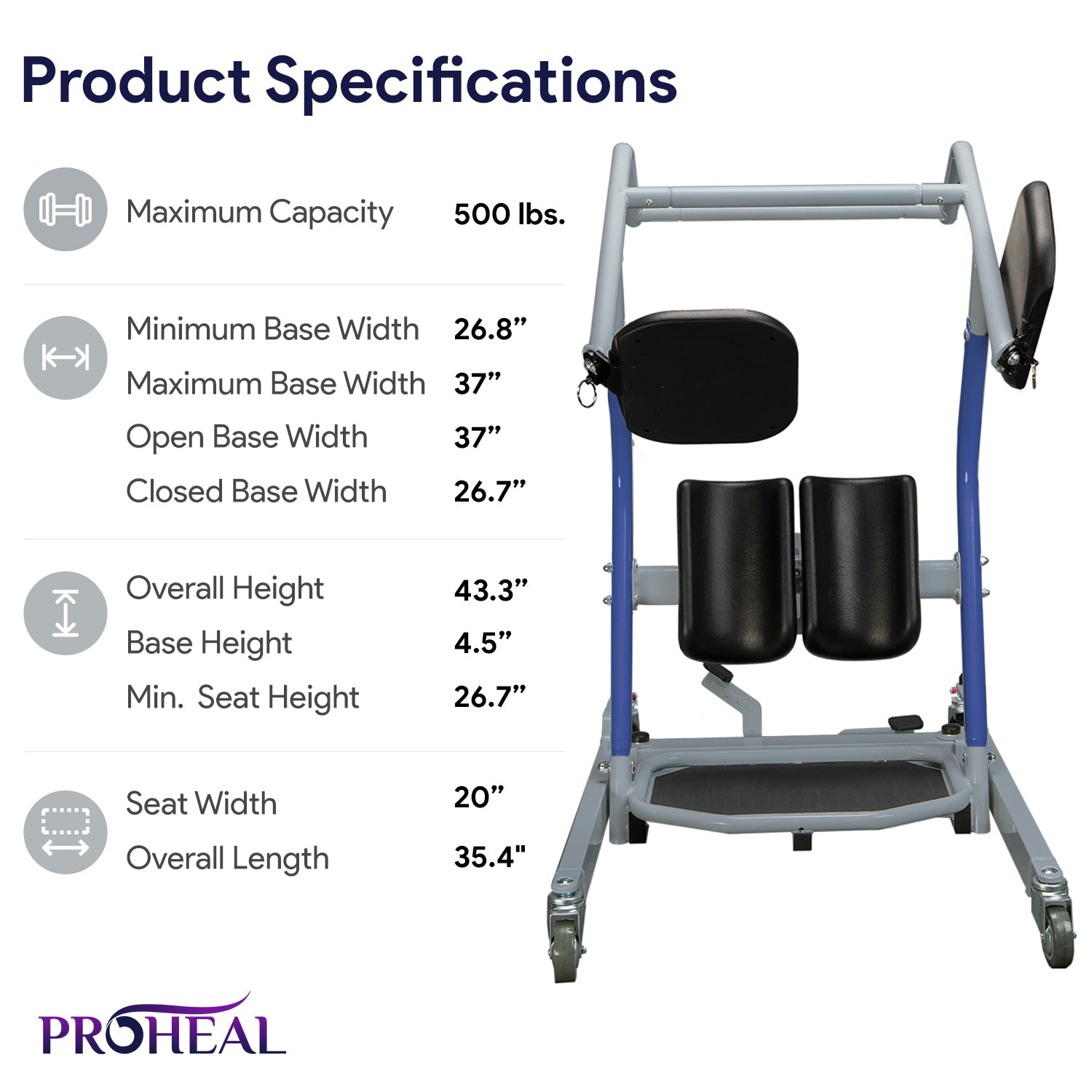 Product Specifications

Maximum Capacity 500 lbs.

Minimum Base Width 26.8”
Maximum Base Width 37”
Open Base Width 37”
Closed Base Width 26.7”

Overall Height 43.3”
Base Height 4.5”
Min. Seat Height 26.7”

Seat Width 20”
Overall Length 35.4"

PROHEAL